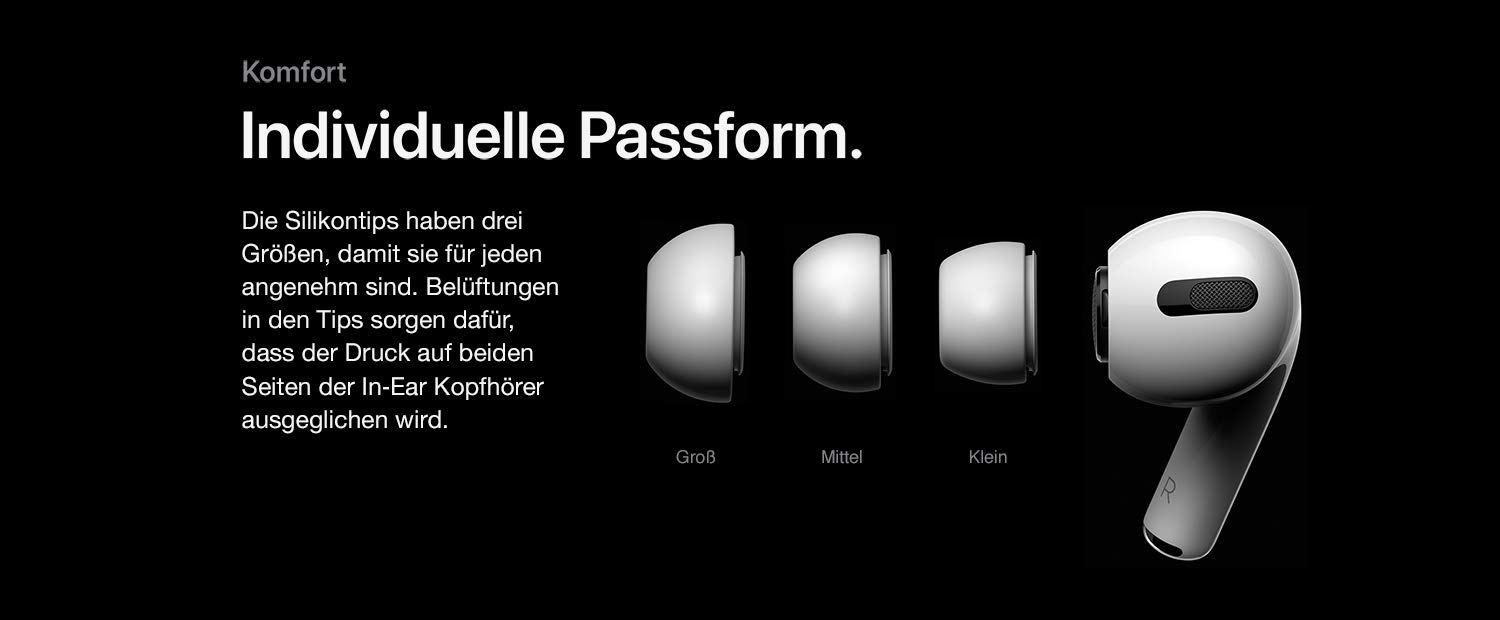 Komfort

Individuelle Passform.

Die Silikontips haben drei Größen, damit sie für jeden angenehm sind. Belüftungen in den Tips sorgen dafür, dass der Druck auf beiden Seiten der In-Ear Kopfhörer ausgeglichen wird.

Groß

Mittel

Klein

R